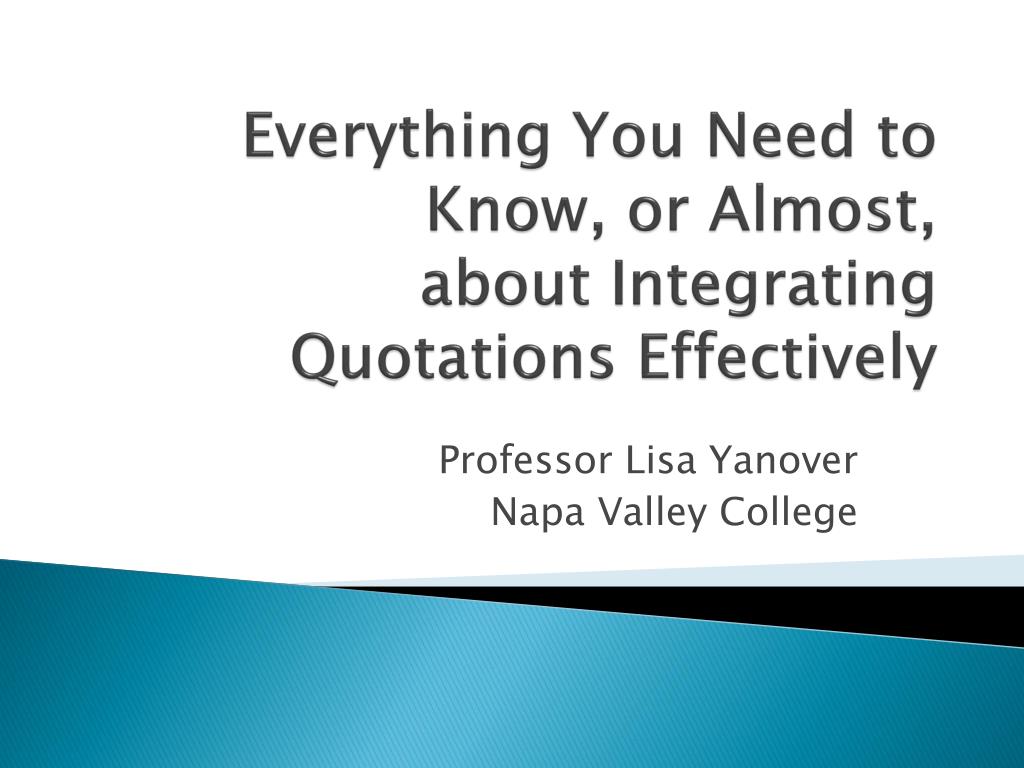 Everything You Need to Know, or Almost, about Integrating Quotations Effectively

Professor Lisa Yanover
Napa Valley College